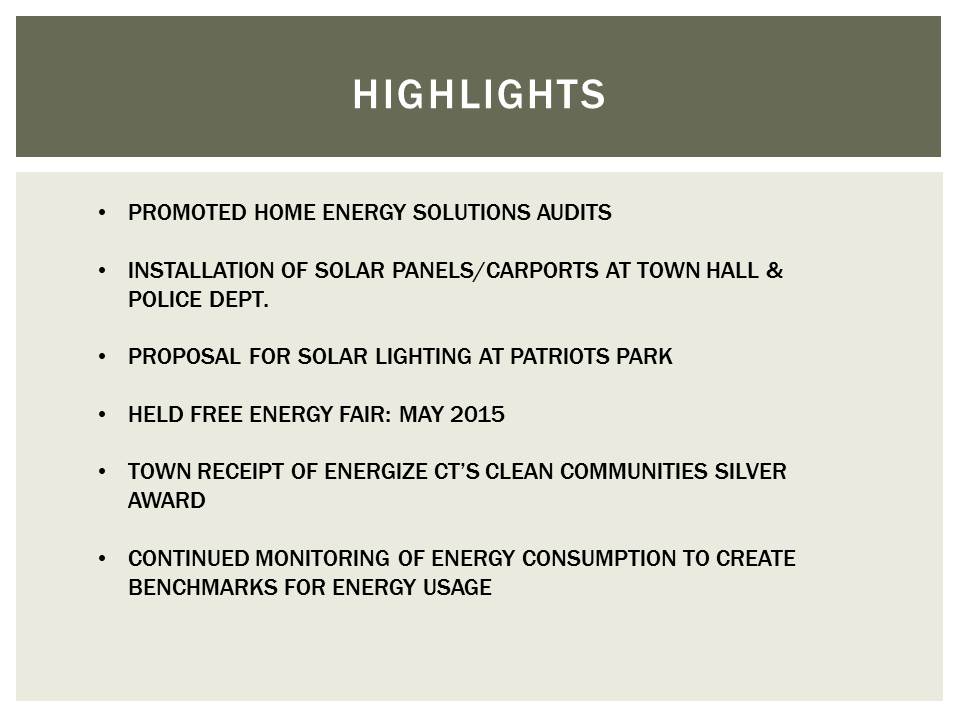 HIGHLIGHTS

• PROMOTED HOME ENERGY SOLUTIONS AUDITS

• INSTALLATION OF SOLAR PANELS/CARPORTS AT TOWN HALL & POLICE DEPT.

• PROPOSAL FOR SOLAR LIGHTING AT PATRIOTS PARK

• HELD FREE ENERGY FAIR: MAY 2015

• TOWN RECEIPT OF ENERGIZE CT'S CLEAN COMMUNITIES SILVER AWARD

• CONTINUED MONITORING OF ENERGY CONSUMPTION TO CREATE BENCHMARKS FOR ENERGY USAGE